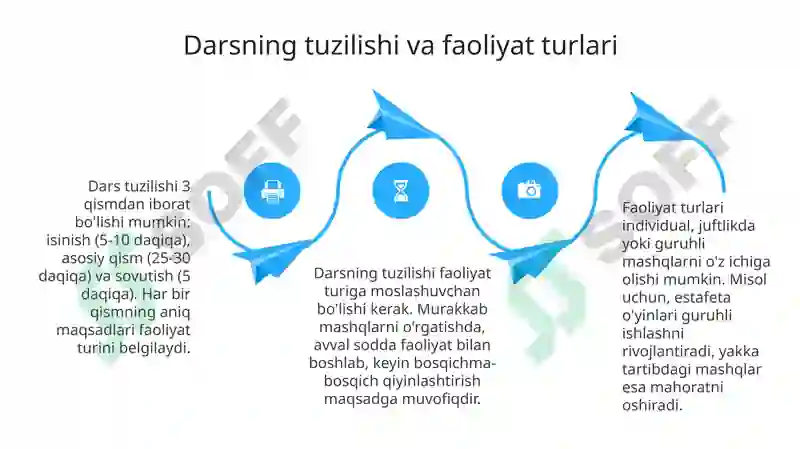 Darsning tuzilishi va faoliyat turlari

Dars tuzilishi 3 qismdan iborat bo'lishi mumkin: isinish (5-10 daqiqa), asosiy qism (25-30 daqiqa) va sovutish (5 daqiqa). Har bir qismning aniq maqsadlari faoliyat turini belgilaydi.

Darsning tuzilishi faoliyat turiga moslashuvchan bo'lishi kerak. Murakkab mashqlarni o'rgatishda, avval sodda faoliyat bilan boshlab, keyin bosqichma-bosqich qiyinlashtirish maqsadga muvofiqdir.

Faoliyat turlari individual, juftlikda yoki guruhli mashqlarni o'z ichiga olishi mumkin. Misol uchun, estafeta o'yinlari guruhli ishlashni rivojlantiradi, yakka tartibdagi mashqlar esa mahoratni oshiradi.

SOFF
SOFF